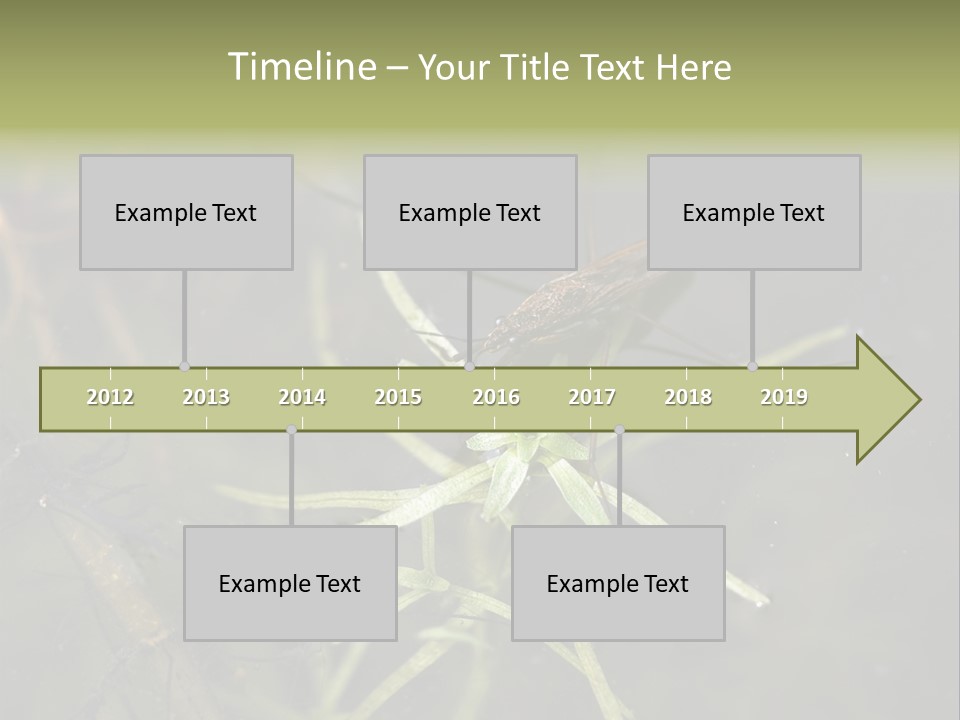 Timeline – Your Title Text Here

Example Text

Example Text

Example Text

2012 2013 2014 2015 2016 2017 2018 2019

Example Text

Example Text